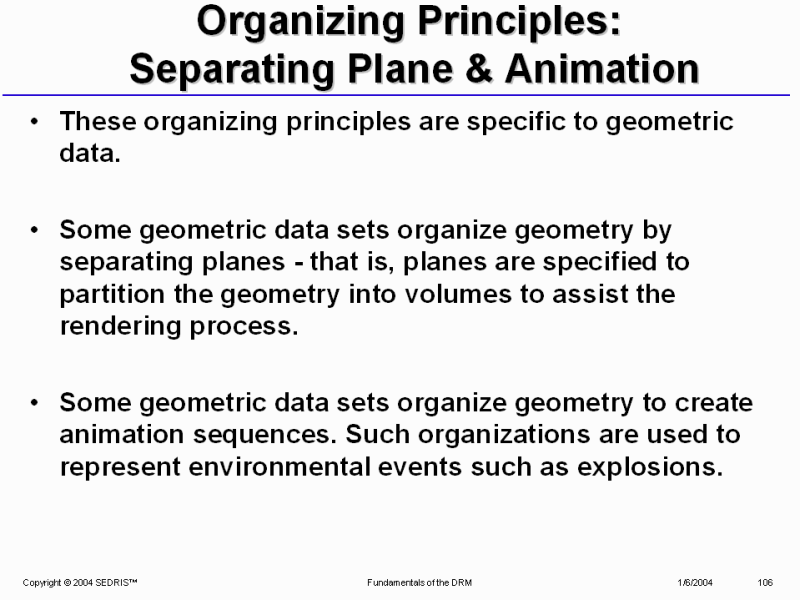 Organizing Principles: Separating Plane & Animation

• These organizing principles are specific to geometric data.

• Some geometric data sets organize geometry by separating planes - that is, planes are specified to partition the geometry into volumes to assist the rendering process.

• Some geometric data sets organize geometry to create animation sequences. Such organizations are used to represent environmental events such as explosions.

Copyright © 2004 SEDRIS™ Fundamentals of the DRM 1/6/2004 106